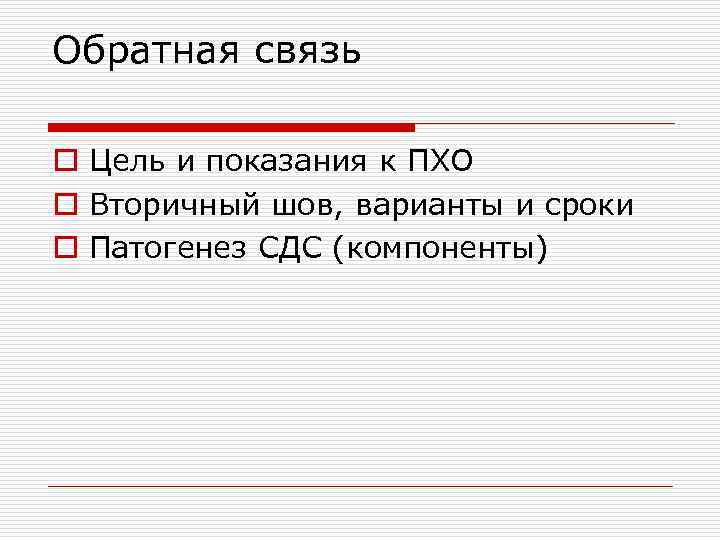 Обратная связь

Цель и показания к ПХО
Вторичный шов, варианты и сроки
Патогенез СДС (компоненты)